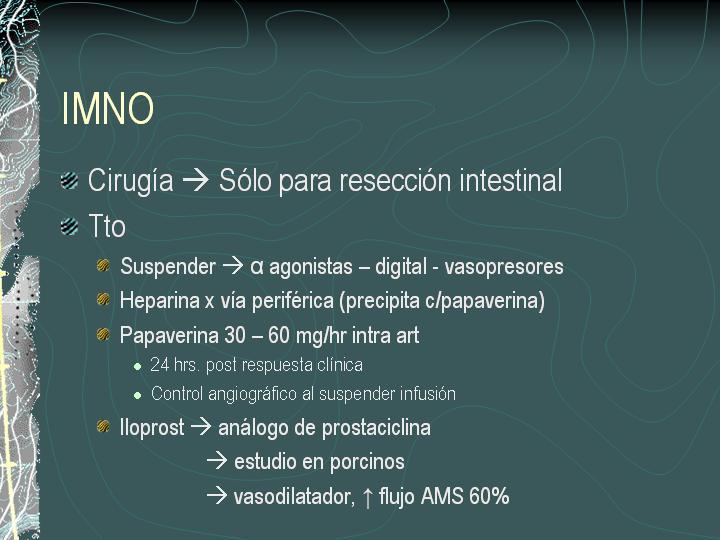 IMNO

Cirugía → Sólo para resección intestinal

Tto

Suspender → α agonistas – digital - vasopresores

Heparina x vía periférica (precipita c/papaverina)

Papaverina 30 – 60 mg/hr intra art

24 hrs. post respuesta clínica

Control angiográfico al suspender infusión

Iloprost → análogo de prostaciclina

→ estudio en porcinos

→ vasodilatador, ↑ flujo AMS 60%